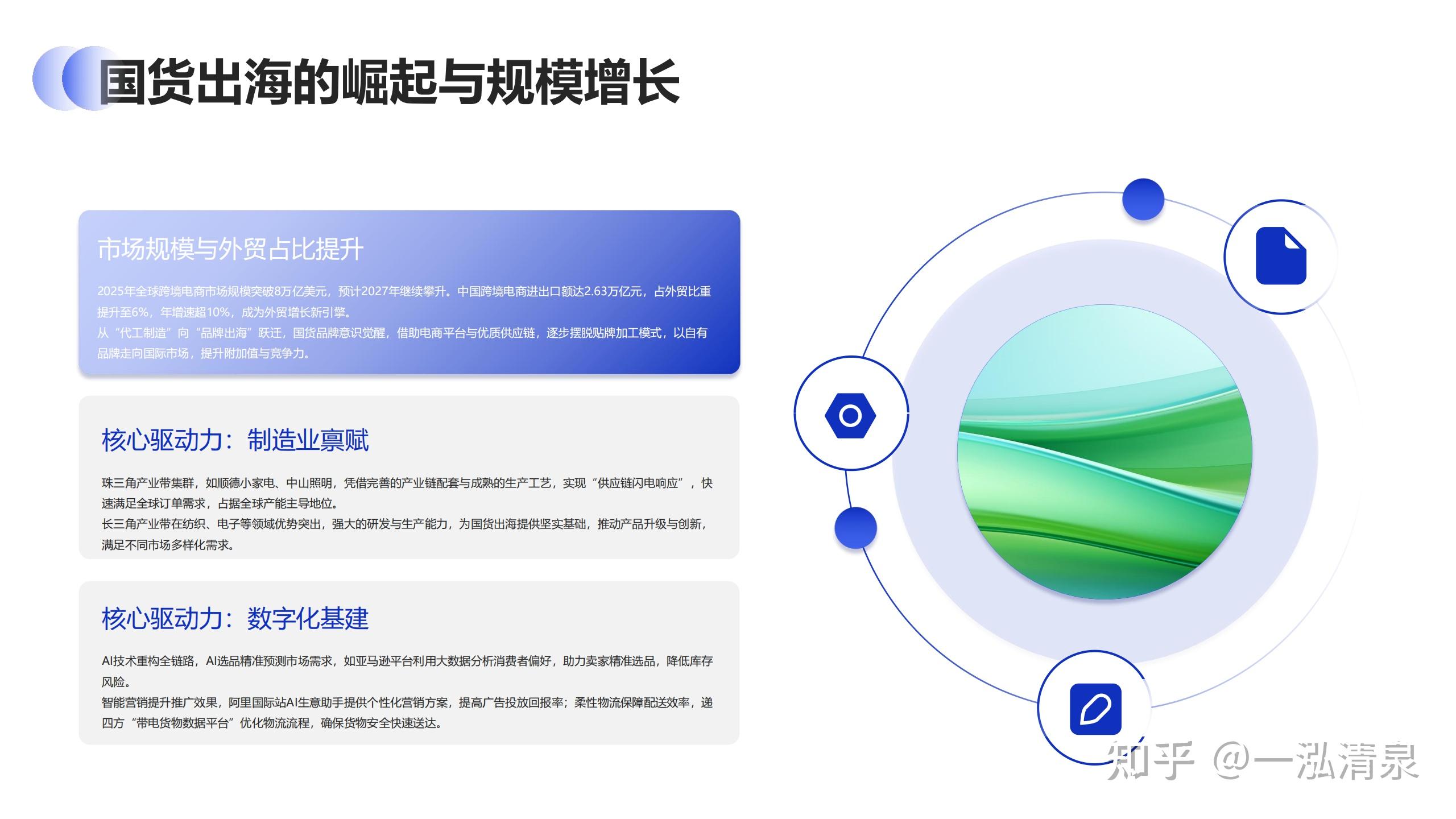 国货出海的崛起与规模增长

市场规模与外贸占比提升

2025年全球跨境电商市场规模突破8万亿美元，预计2027年继续攀升。中国跨境电商进出口额达2.63万亿元，占外贸比重提升至6%，年增速超10%，成为外贸增长新引擎。
从“代工制造”向“品牌出海”跃迁，国货品牌意识觉醒，借助电商平台与优质供应链，逐步摆脱贴牌加工模式，以自有品牌走向国际市场，提升附加值与竞争力。

核心驱动力：制造业禀赋

珠三角产业带集群，如顺德小家电、中山照明，凭借完善的产业链配套与成熟的生产工艺，实现“供应链闪电响应”，快速满足全球订单需求，占据全球产能主导地位。
长三角产业带在纺织、电子等领域优势突出，强大的研发与生产能力，为国货出海提供坚实基础，推动产品升级与创新，满足不同市场多样化需求。

核心驱动力：数字化基建

AI技术重构全链路，AI选品精准预测市场需求，如亚马逊平台利用大数据分析消费者偏好，助力卖家精准选品，降低库存风险。
智能营销提升推广效果，阿里国际站AI生意助手提供个性化营销方案，提高广告投放回报率；柔性物流保障配送效率，递四方“带电货物数据平台”优化物流流程，确保货物安全快速送达。

知乎 @一泓清泉